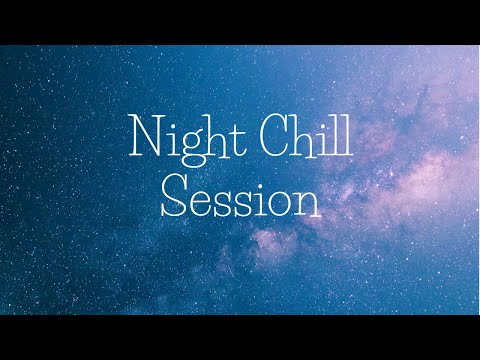 Night Chill
Session